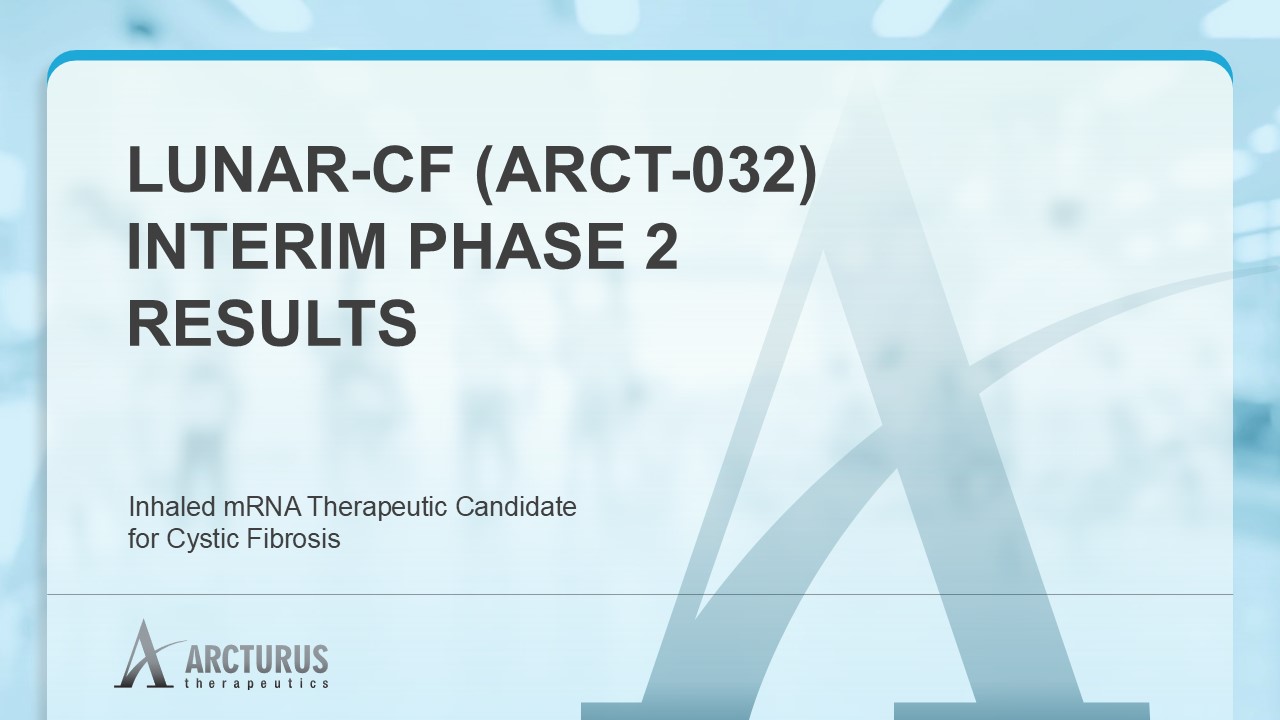 LUNAR-CF (ARCT-032) INTERIM PHASE 2 RESULTS

Inhaled mRNA Therapeutic Candidate for Cystic Fibrosis

ARCTURUS
therapeutics